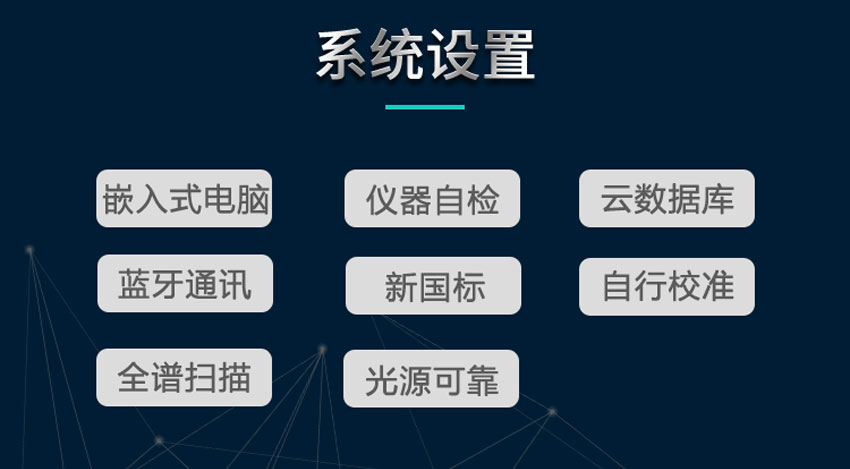 系统设置

嵌入式电脑

仪器自检

云数据库

蓝牙通讯

新国标

自行校准

全谱扫描

光源可靠